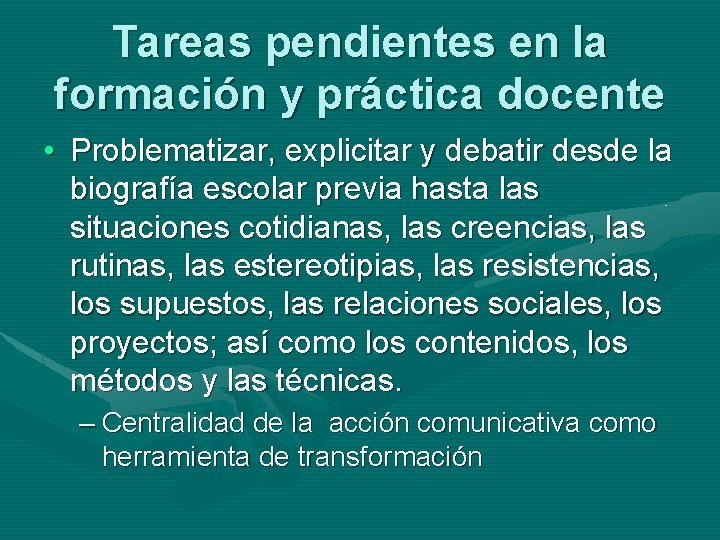 Tareas pendientes en la formación y práctica docente

• Problematizar, explicitar y debatir desde la biografía escolar previa hasta las situaciones cotidianas, las creencias, las rutinas, las estereotipias, las resistencias, los supuestos, las relaciones sociales, los proyectos; así como los contenidos, los métodos y las técnicas.
– Centralidad de la acción comunicativa como herramienta de transformación